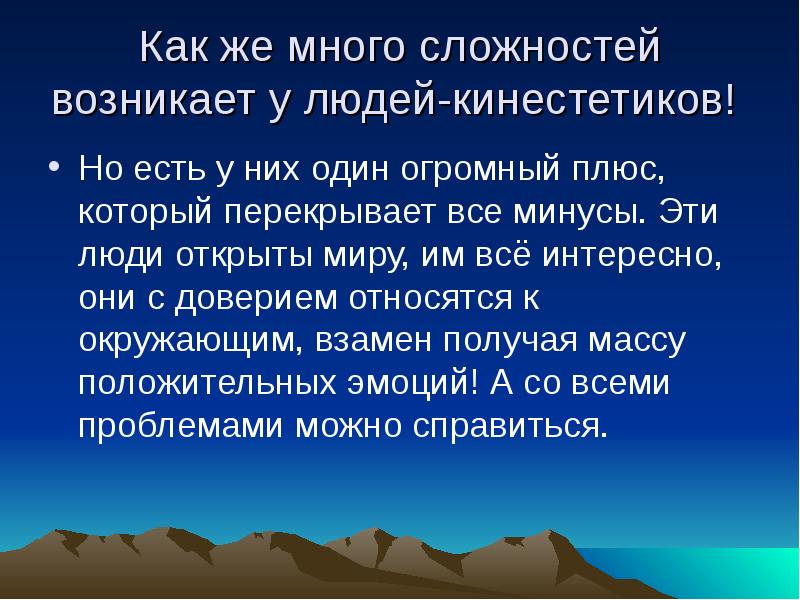 Как же много сложностей возникает у людей-кинестетиков!

• Но есть у них один огромный плюс, который перекрывает все минусы. Эти люди открыты миру, им всё интересно, они с доверием относятся к окружающим, взамен получая массу положительных эмоций! А со всеми проблемами можно справиться.